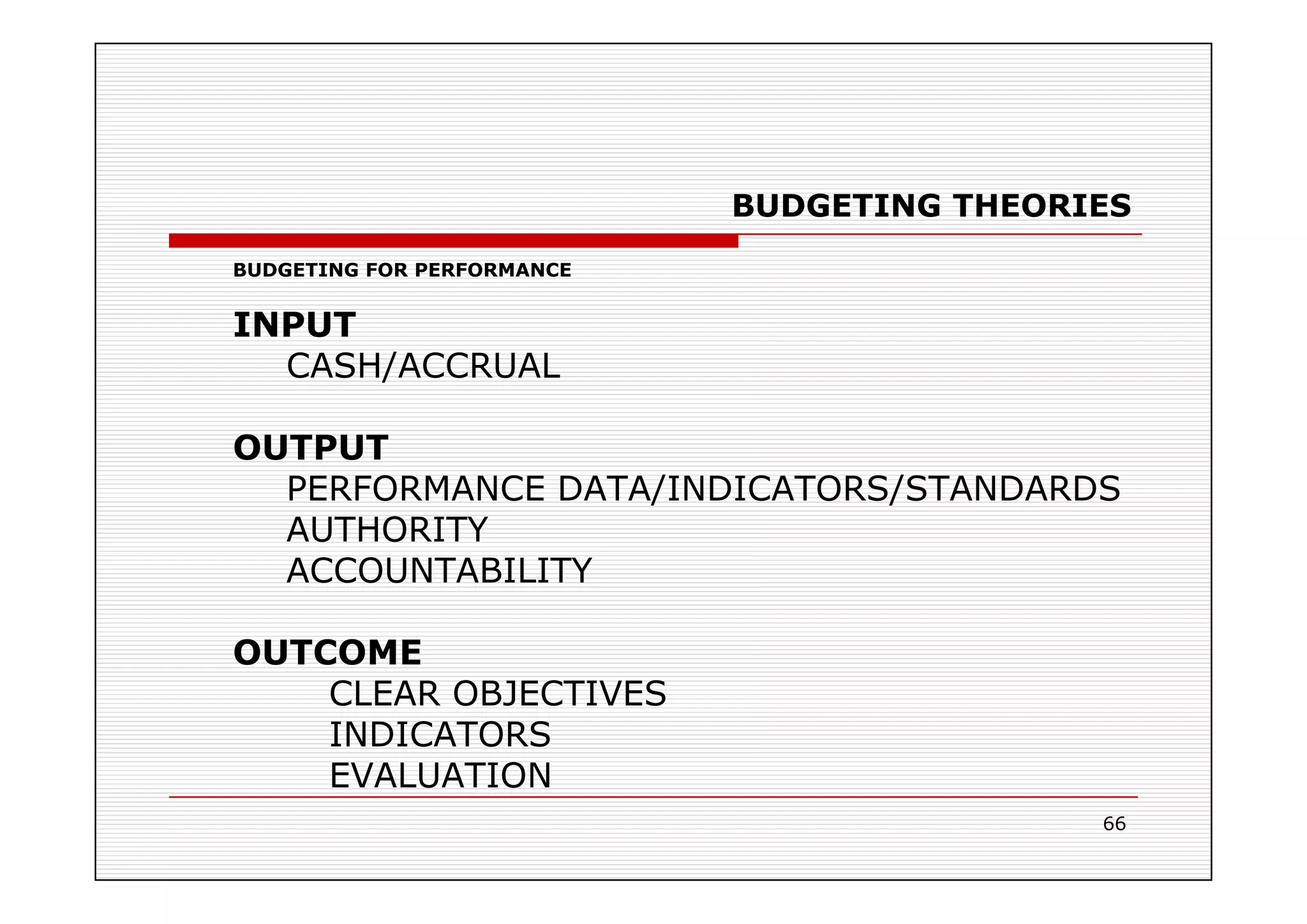 BUDGETING THEORIES

BUDGETING FOR PERFORMANCE

INPUT
CASH/ACCRUAL

OUTPUT
PERFORMANCE DATA/INDICATORS/STANDARDS
AUTHORITY
ACCOUNTABILITY

OUTCOME
CLEAR OBJECTIVES
INDICATORS
EVALUATION

66